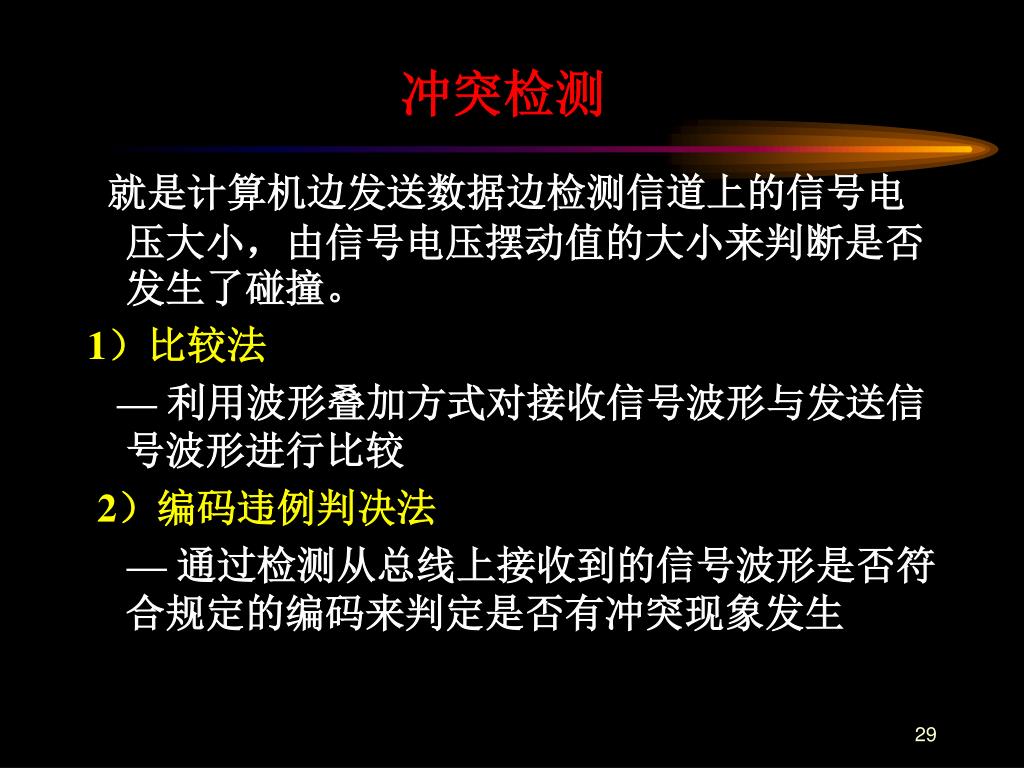 冲突检测

就是计算机边发送数据边检测信道上的信号电压大小，由信号电压摆动值的大小来判断是否发生了碰撞。

1）比较法

— 利用波形叠加方式对接收信号波形与发送信号波形进行比较

2）编码违例判决法

— 通过检测从总线上接收到的信号波形是否符合规定的编码来判定是否有冲突现象发生

29